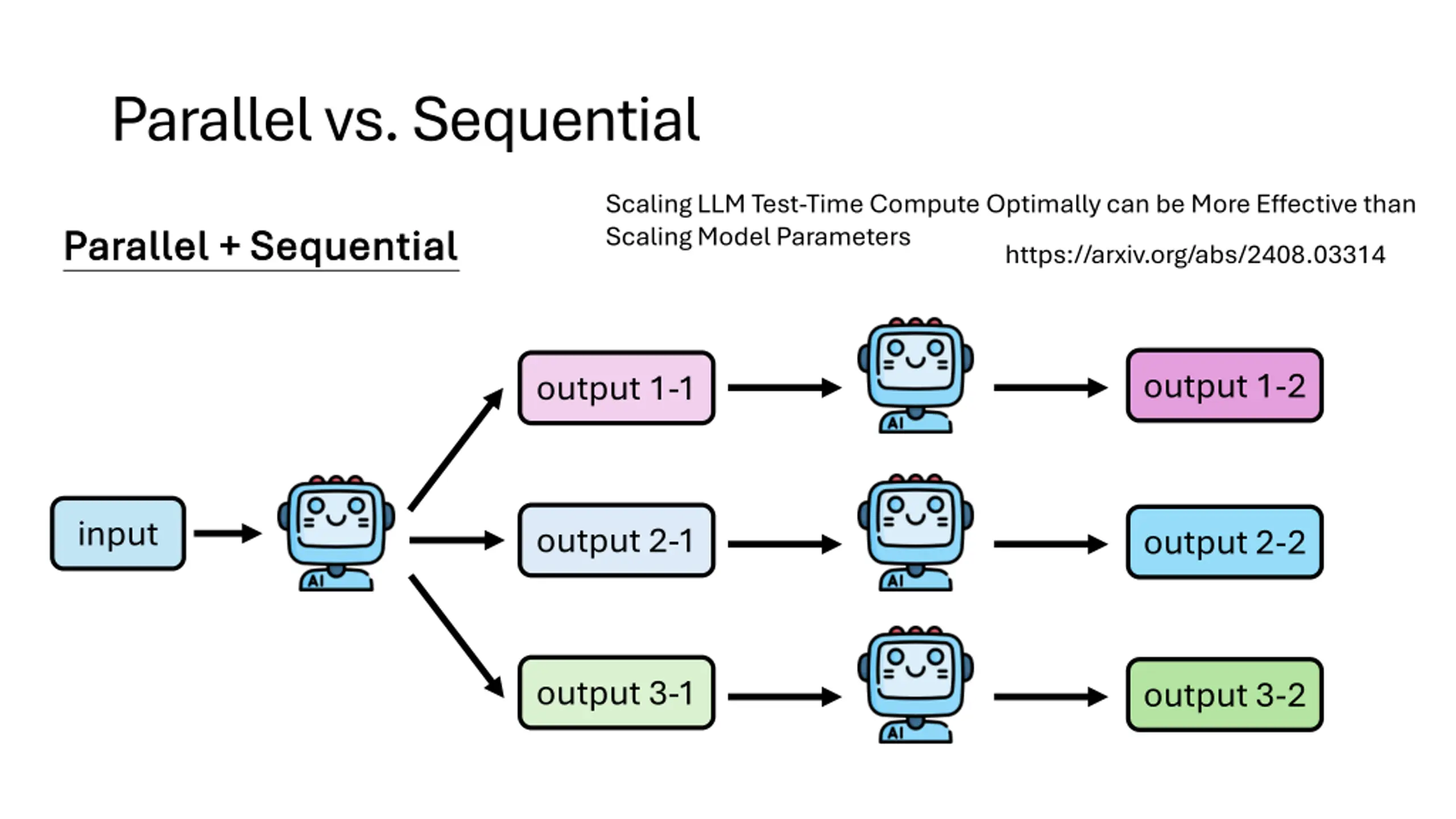 Parallel vs. Sequential

Parallel + Sequential

Scaling LLM Test-Time Compute Optimally can be More Effective than Scaling Model Parameters

https://arxiv.org/abs/2408.03314

input

AI

output 1-1

AI

output 1-2

output 2-1

AI

output 2-2

output 3-1

AI

output 3-2